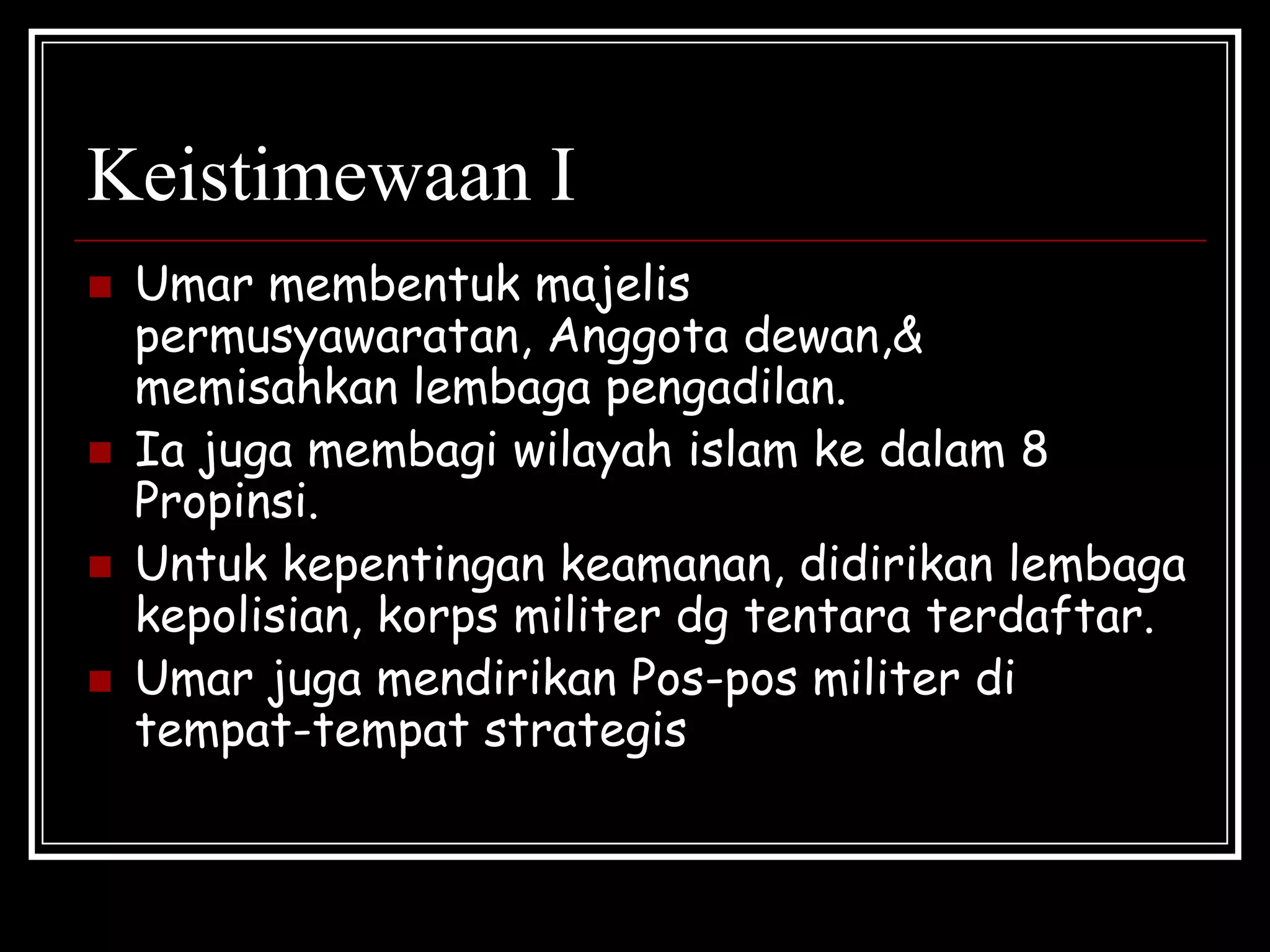 Keistimewaan I

- Umar membentuk majelis permusyawaratan, Anggota dewan,& memisahkan lembaga pengadilan.
- Ia juga membagi wilayah islam ke dalam 8 Propinsi.
- Untuk kepentingan keamanan, didirikan lembaga kepolisian, korps militer dg tentara terdaftar.
- Umar juga mendirikan Pos-pos militer di tempat-tempat strategis